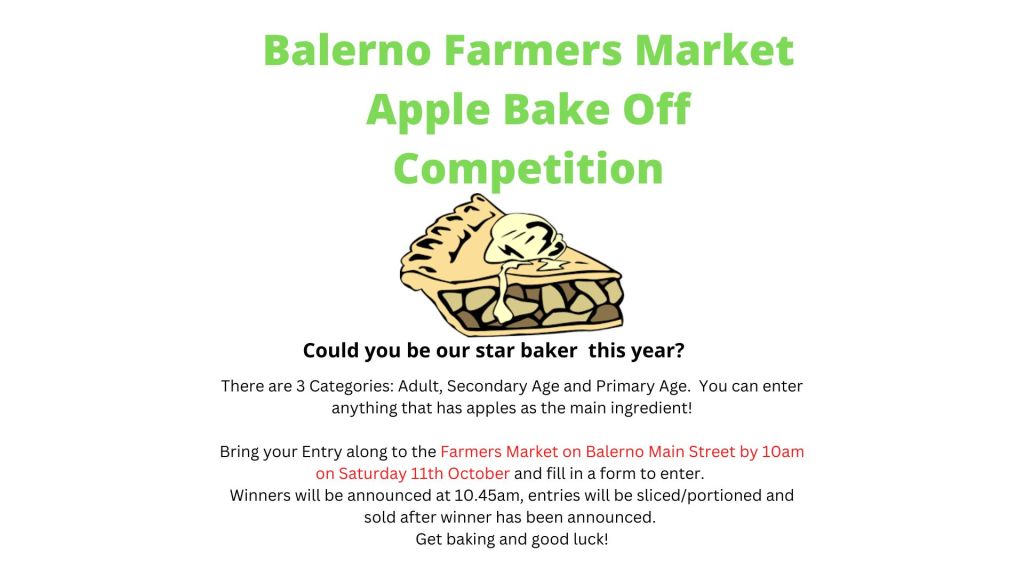 Balerno Farmers Market
Apple Bake Off
Competition

Could you be our star baker this year?

There are 3 Categories: Adult, Secondary Age and Primary Age. You can enter anything that has apples as the main ingredient!

Bring your Entry along to the Farmers Market on Balerno Main Street by 10am on Saturday 11th October and fill in a form to enter.
Winners will be announced at 10.45am, entries will be sliced/portioned and sold after winner has been announced.
Get baking and good luck!